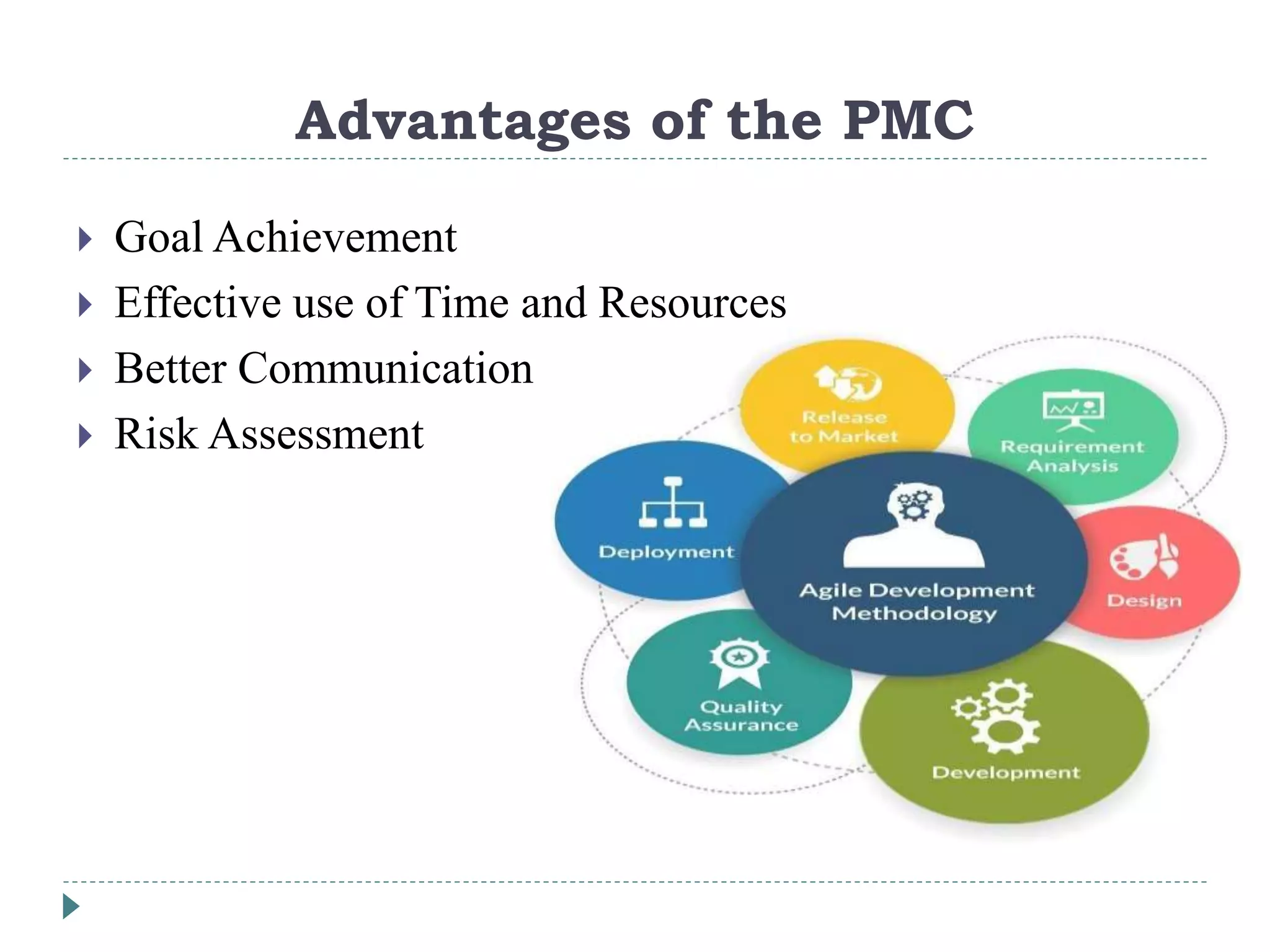 Advantages of the PMC

Goal Achievement
Effective use of Time and Resources
Better Communication
Risk Assessment

Release to Market

Requirement Analysis

Deployment

Agile Development Methodology

Design

Quality Assurance

Development